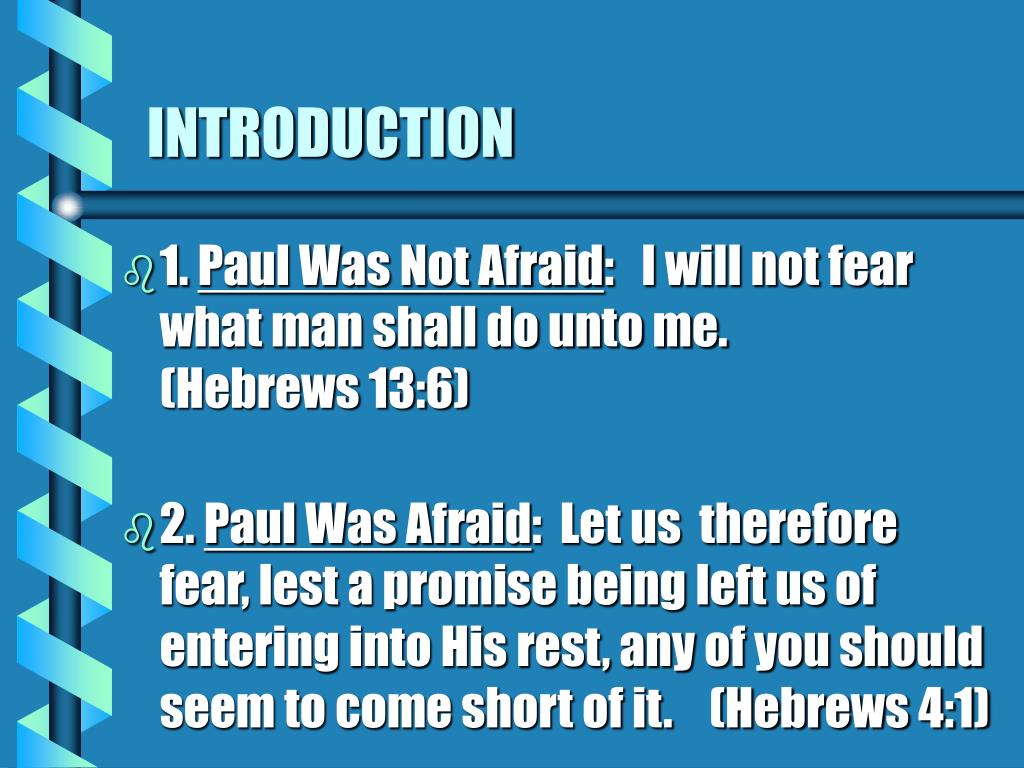 INTRODUCTION

1. Paul Was Not Afraid: I will not fear what man shall do unto me. (Hebrews 13:6)

2. Paul Was Afraid: Let us therefore fear, lest a promise being left us of entering into His rest, any of you should seem to come short of it. (Hebrews 4:1)